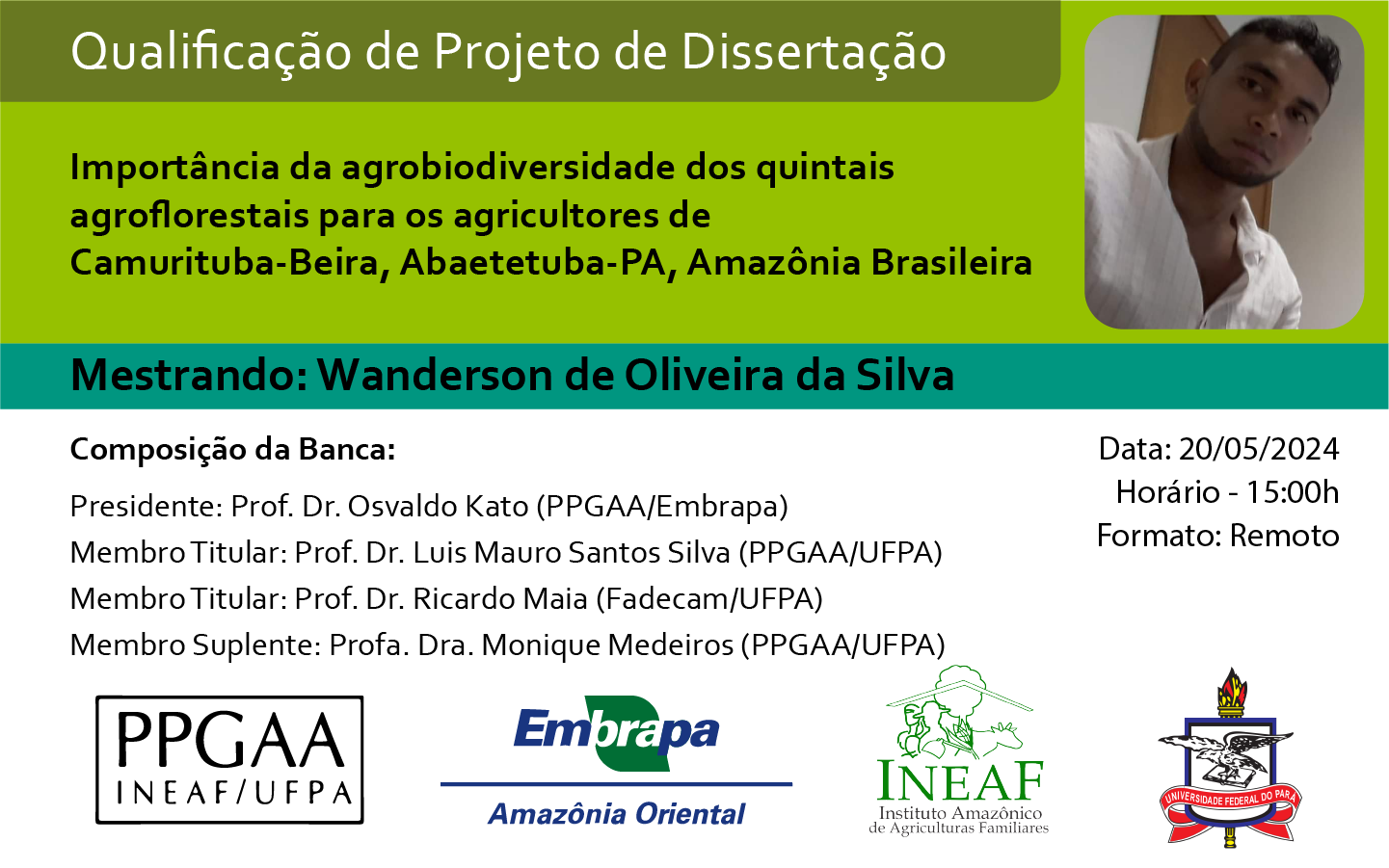 Qualificação de Projeto de Dissertação

Importância da agrobiodiversidade dos quintais agroflorestais para os agricultores de Camurituba-Beira, Abaetetuba-PA, Amazônia Brasileira

Mestrando: Wanderson de Oliveira da Silva

Composição da Banca:

Presidente: Prof. Dr. Osvaldo Kato (PPGAA/Embrapa)
Membro Titular: Prof. Dr. Luis Mauro Santos Silva (PPGAA/UFPA)
Membro Titular: Prof. Dr. Ricardo Maia (Fadecam/UFPA)
Membro Suplente: Profa. Dra. Monique Medeiros (PPGAA/UFPA)

Data: 20/05/2024
Horário - 15:00h
Formato: Remoto

PPGAA
INEAF/UFPA

Embrapa
Amazônia Oriental

INEAF
Instituto Amazônico de Agriculturas Familiares

UNIVERSIDADE FEDERAL DO PARÁ